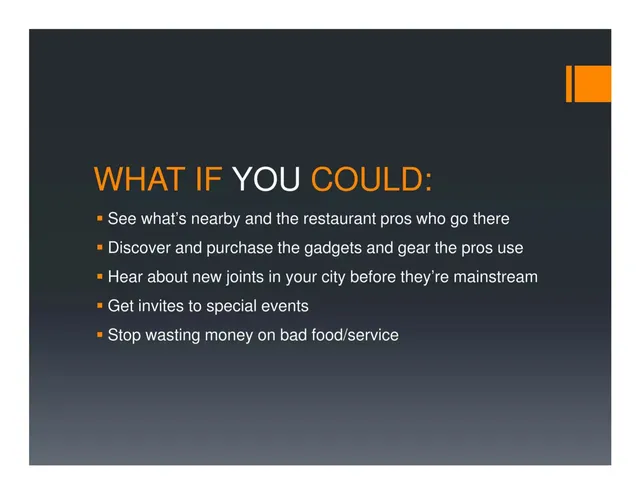 WHAT IF YOU COULD:

• See what's nearby and the restaurant pros who go there
• Discover and purchase the gadgets and gear the pros use
• Hear about new joints in your city before they're mainstream
• Get invites to special events
• Stop wasting money on bad food/service